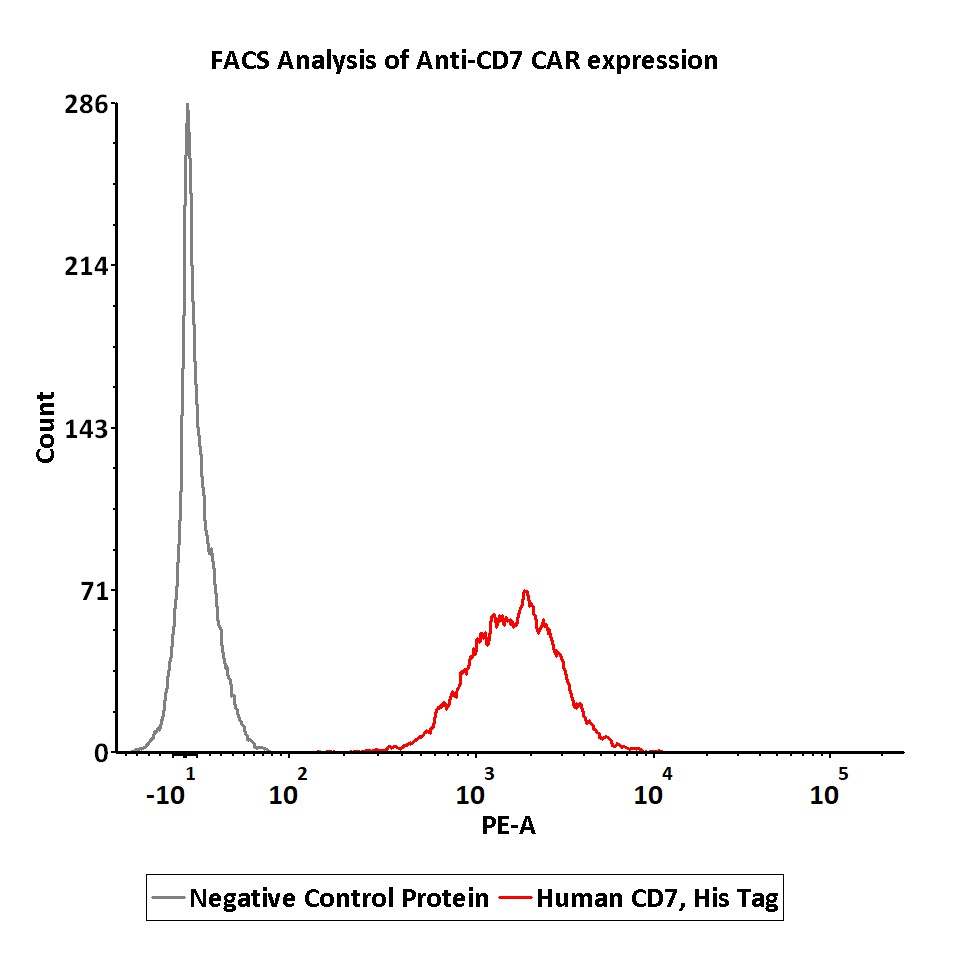 FACS Analysis of Anti-CD7 CAR expression

286
214
143
71
0

Count

$-10^1$ $10^2$ $10^3$ $10^4$ $10^5$

PE-A

Negative Control Protein Human CD7, His Tag